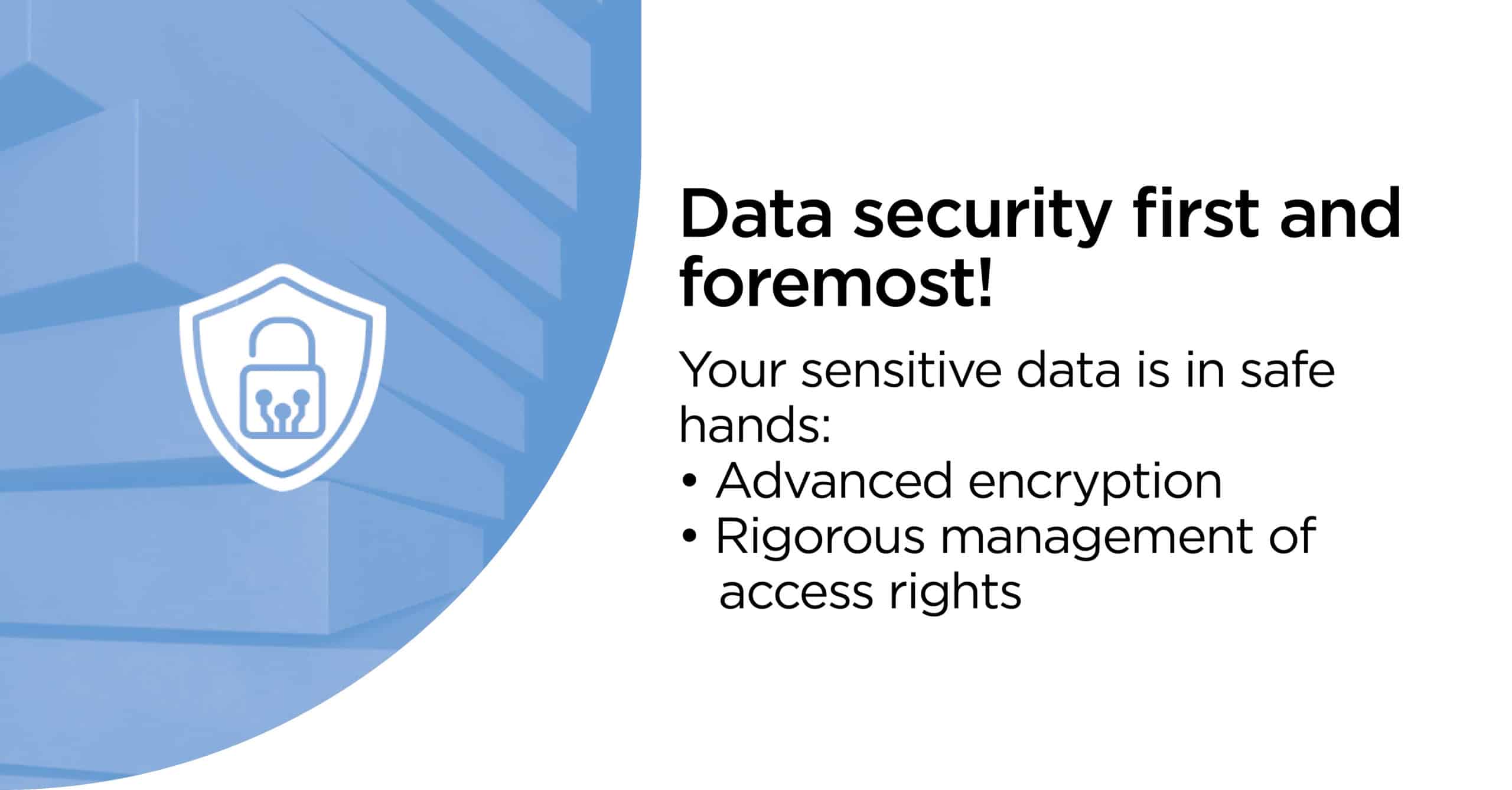 Data security first and foremost!

Your sensitive data is in safe hands:
• Advanced encryption
• Rigorous management of access rights